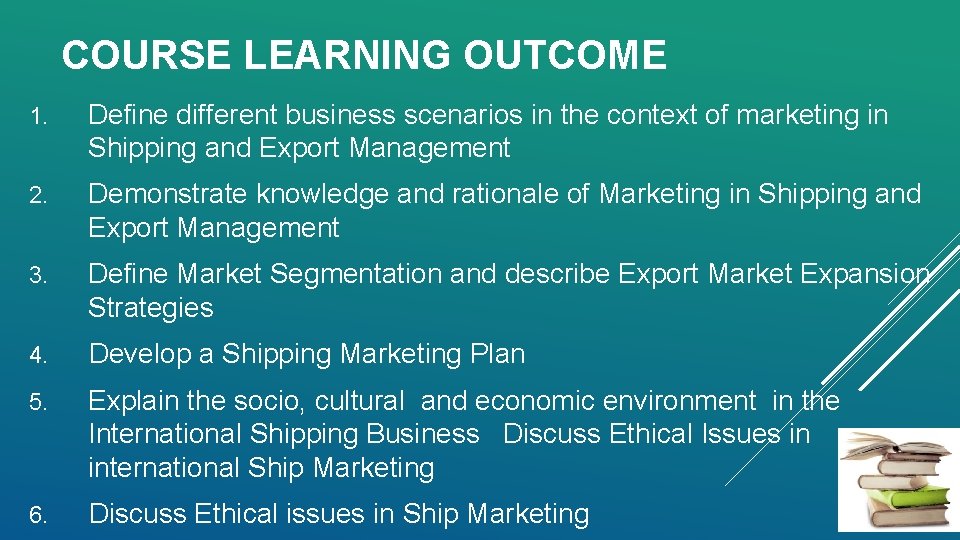 COURSE LEARNING OUTCOME

1. Define different business scenarios in the context of marketing in Shipping and Export Management

2. Demonstrate knowledge and rationale of Marketing in Shipping and Export Management

3. Define Market Segmentation and describe Export Market Expansion Strategies

4. Develop a Shipping Marketing Plan

5. Explain the socio, cultural and economic environment in the International Shipping Business Discuss Ethical Issues in international Ship Marketing

6. Discuss Ethical issues in Ship Marketing